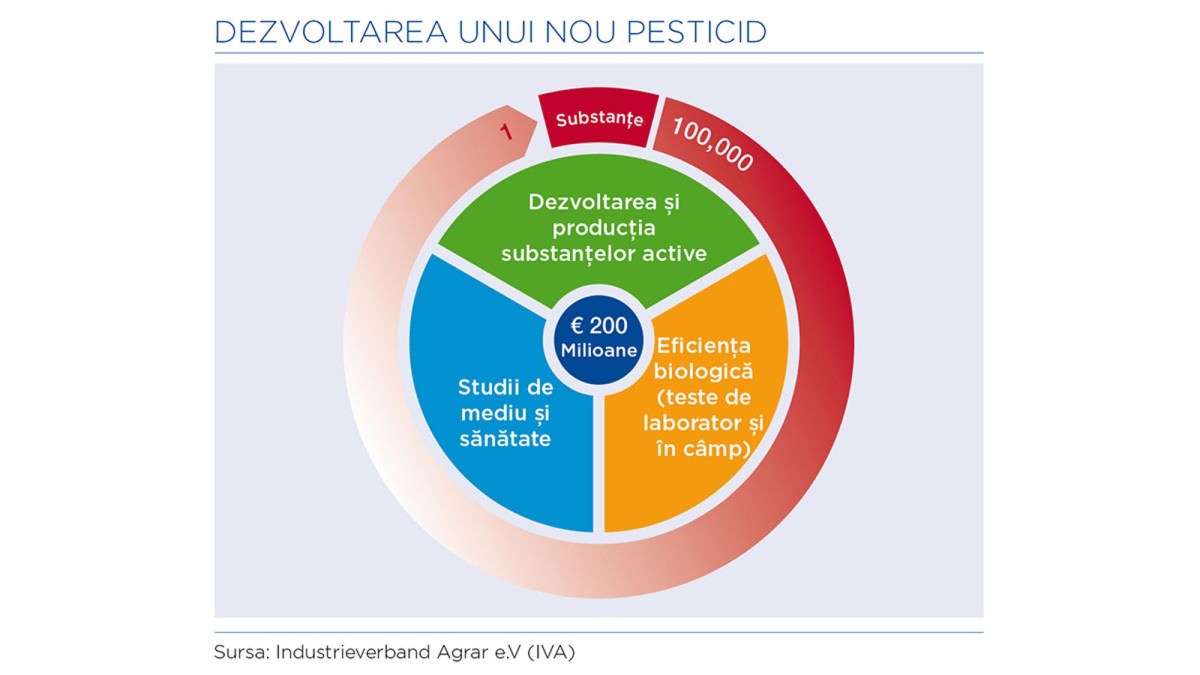 DEZVOLTAREA UNUI NOU PESTICID

1

Substanțe

100,000

Dezvoltarea și producția substanțelor active

€ 200 Milioane

Studii de mediu și sănătate

Eficiența biologică (teste de laborator și în câmp)

Sursa: Industrieverband Agrar e.V (IVA)